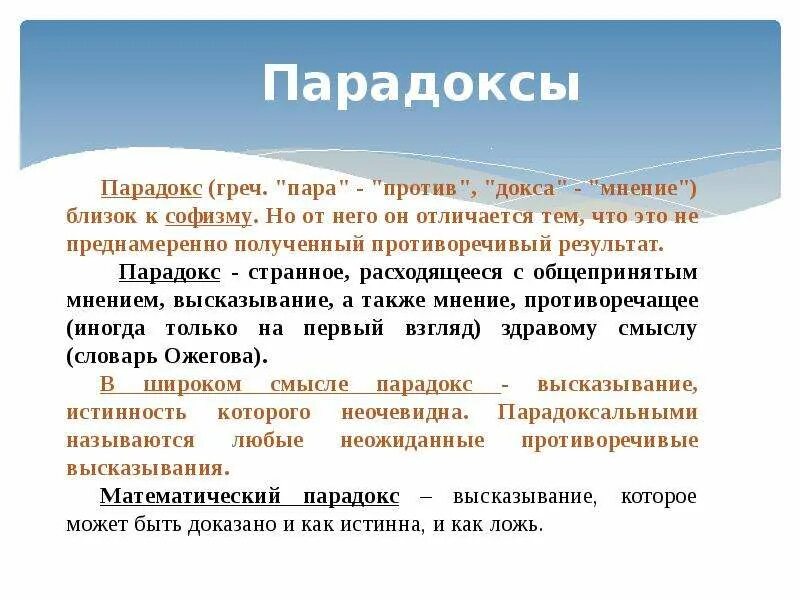 Парадоксы

Парадокс (греч. "пара" - "против", "докса" - "мнение") близок к софизму. Но от него он отличается тем, что это не преднамеренно полученный противоречивый результат.

Парадокс - странное, расходящееся с общепринятым мнением, высказывание, а также мнение, противоречащее (иногда только на первый взгляд) здравому смыслу (словарь Ожегова).

В широком смысле парадокс - высказывание, истинность которого неочевидна. Парадоксальными называются любые неожиданные противоречивые высказывания.

Математический парадокс – высказывание, которое может быть доказано и как истинна, и как ложь.